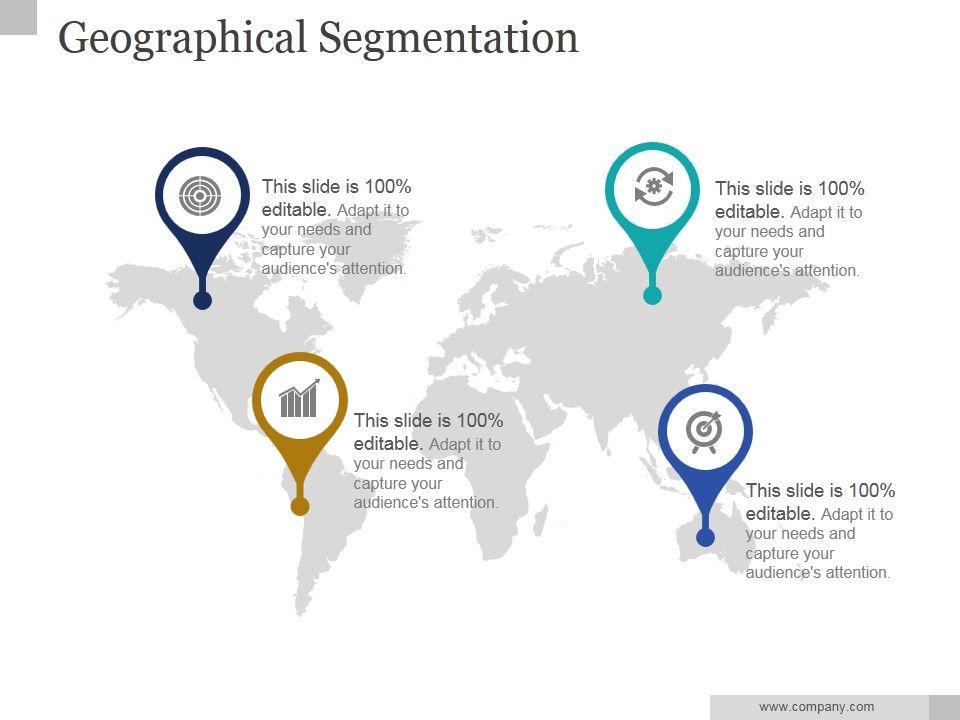 Geographical Segmentation

This slide is 100% editable. Adapt it to your needs and capture your audience's attention.

This slide is 100% editable. Adapt it to your needs and capture your audience's attention.

This slide is 100% editable. Adapt it to your needs and capture your audience's attention.

This slide is 100% editable. Adapt it to your needs and capture your audience's attention.

www.company.com